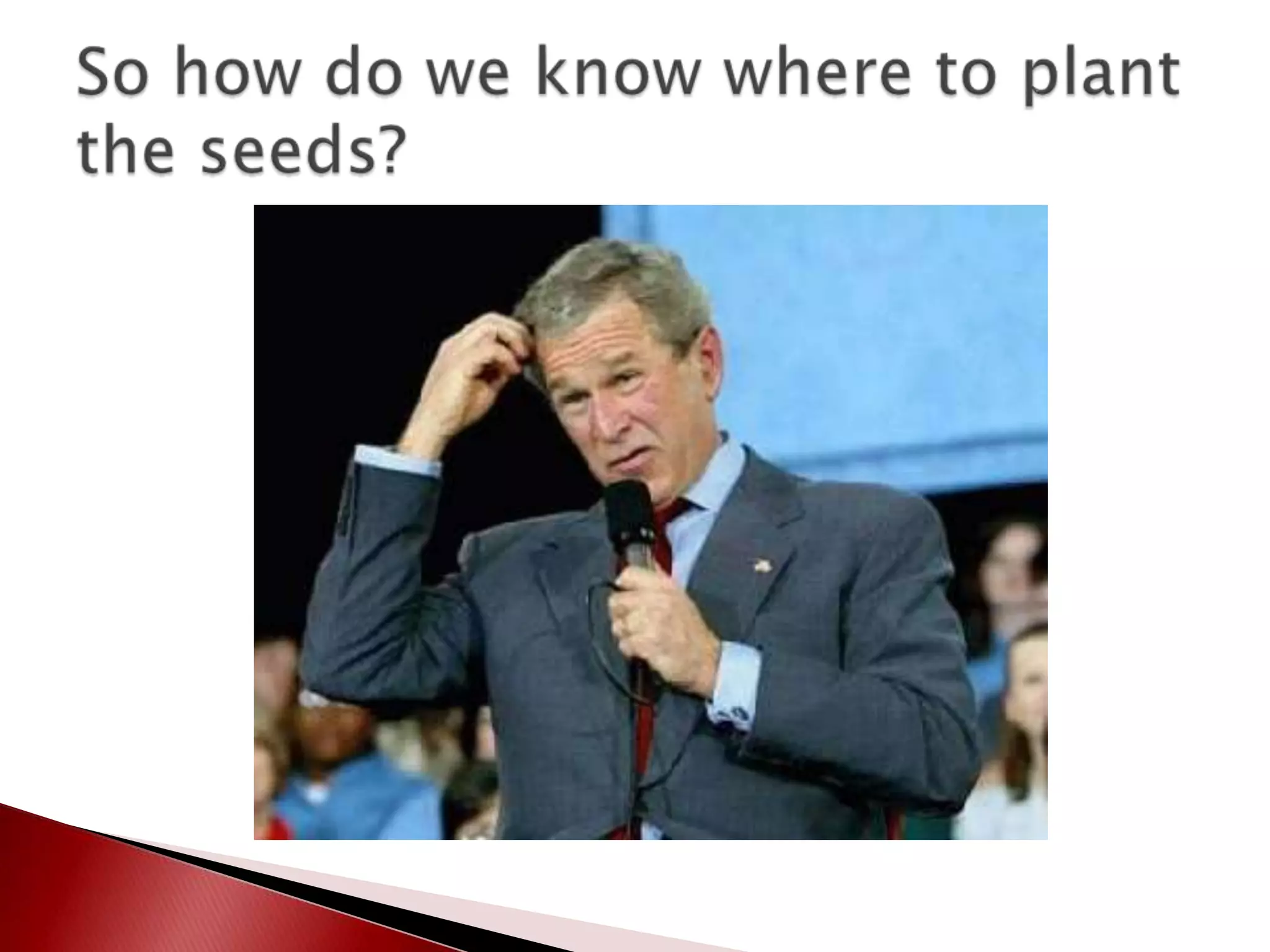 So how do we know where to plant the seeds?